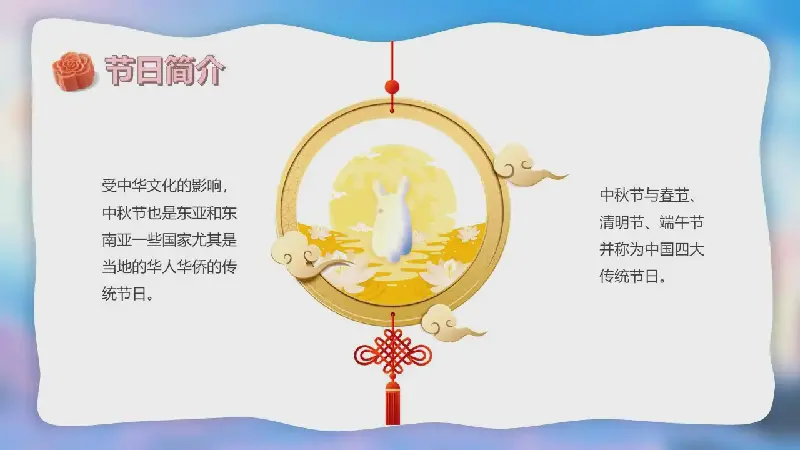 节日简介

受中华文化的影响，中秋节也是东亚和东南亚一些国家尤其是当地的华人华侨的传统节日。

中秋节与春节、清明节、端午节并称为中国四大传统节日。